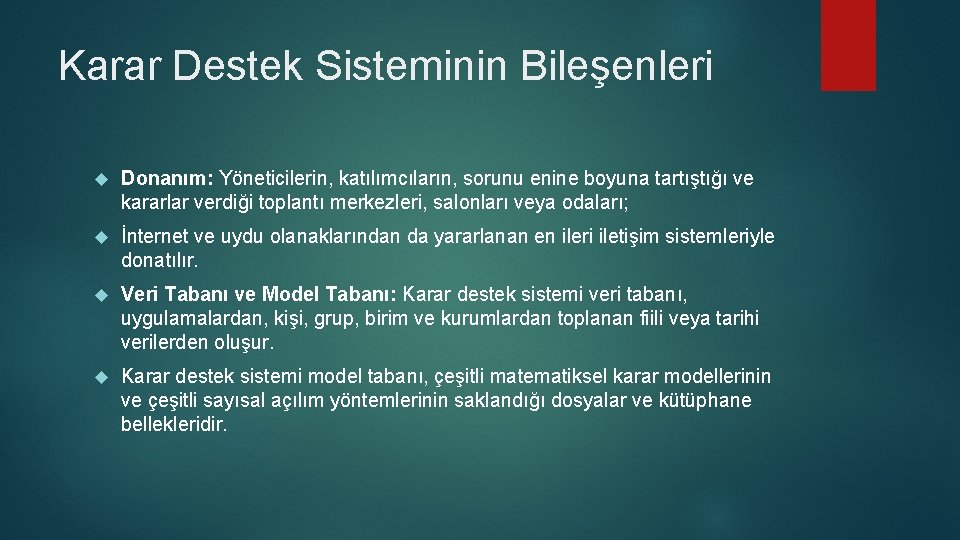 Karar Destek Sisteminin Bileşenleri

Donanım: Yöneticilerin, katılımcıların, sorunu enine boyuna tartıştığı ve kararlar verdiği toplantı merkezleri, salonları veya odaları;

İnternet ve uydu olanaklarından da yararlanan en ileri iletişim sistemleriyle donatılır.

Veri Tabanı ve Model Tabanı: Karar destek sistemi veri tabanı, uygulamalardan, kişi, grup, birim ve kurumlardan toplanan fiili veya tarihi verilerden oluşur.

Karar destek sistemi model tabanı, çeşitli matematiksel karar modellerinin ve çeşitli sayısal açılım yöntemlerinin saklandığı dosyalar ve kütüphane bellekleridir.